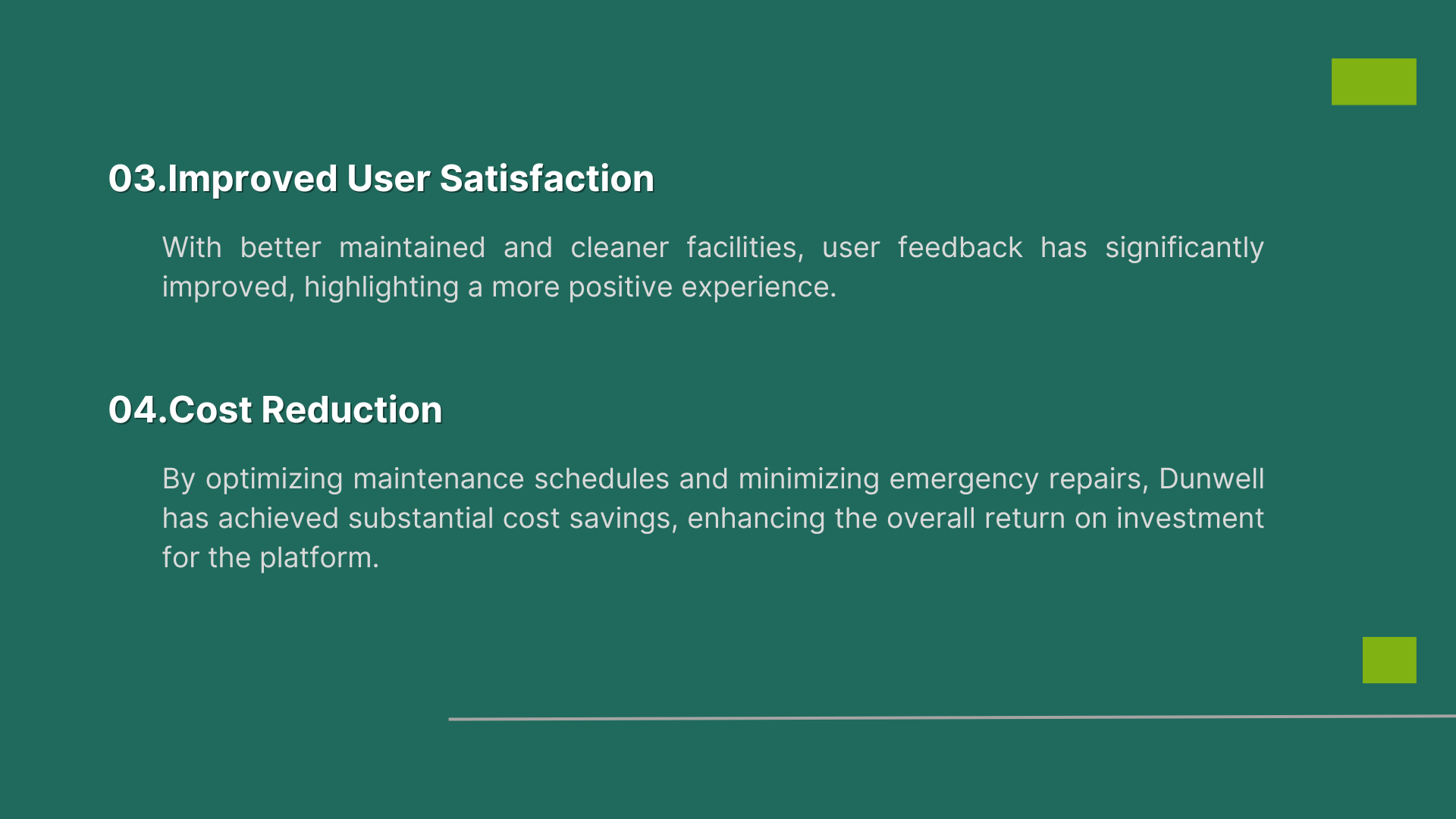 03.Improved User Satisfaction

With better maintained and cleaner facilities, user feedback has significantly improved, highlighting a more positive experience.

04.Cost Reduction

By optimizing maintenance schedules and minimizing emergency repairs, Dunwell has achieved substantial cost savings, enhancing the overall return on investment for the platform.